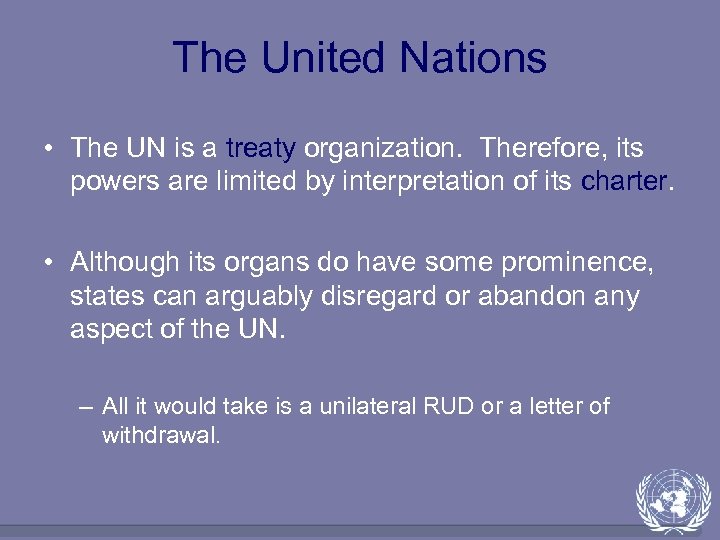 The United Nations

• The UN is a treaty organization. Therefore, its powers are limited by interpretation of its charter.

• Although its organs do have some prominence, states can arguably disregard or abandon any aspect of the UN.

– All it would take is a unilateral RUD or a letter of withdrawal.